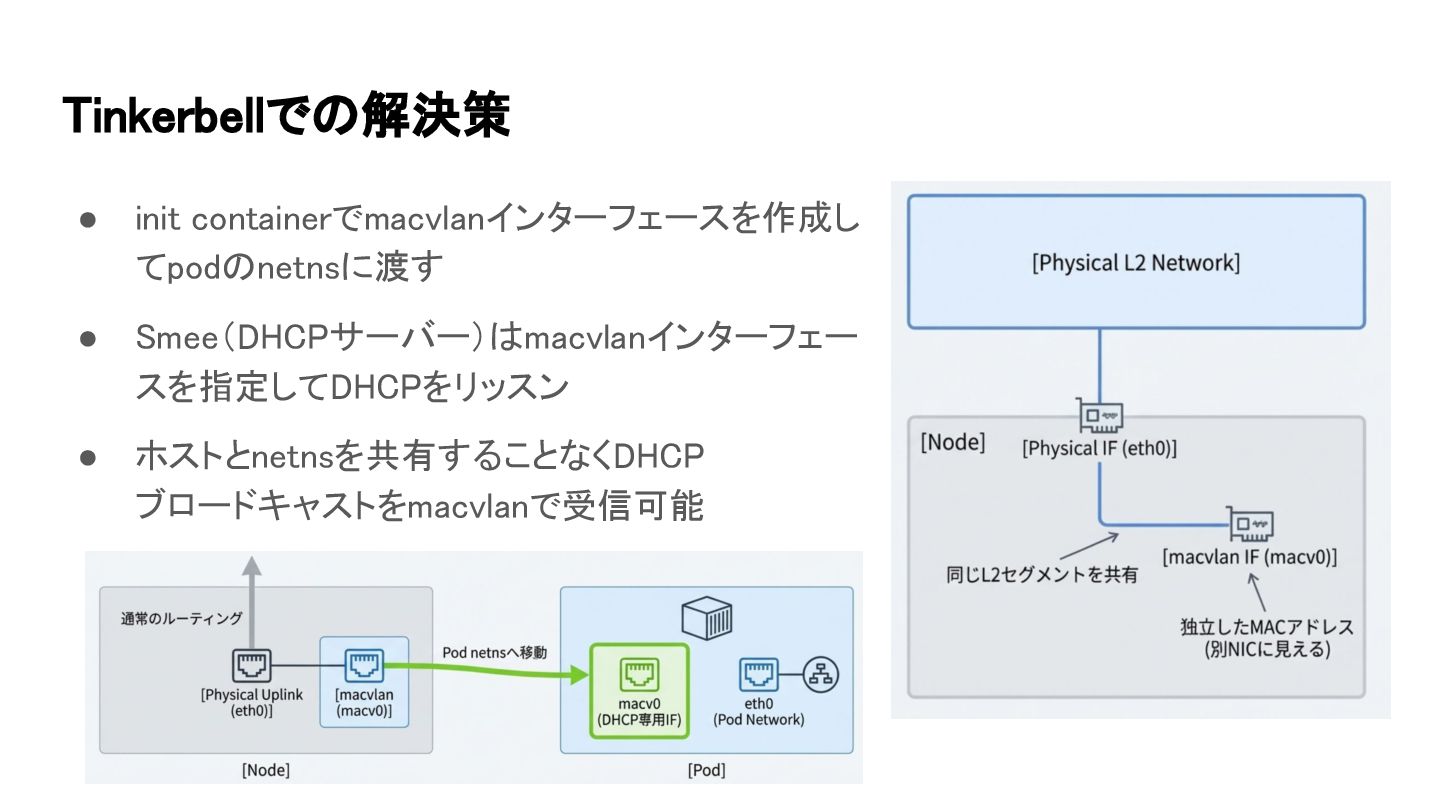 Tinkerbellでの解決策

● init containerでmacvlanインターフェースを作成してpodのnetnsに渡す

● Smee（DHCPサーバー）はmacvlanインターフェースを指定してDHCPをリッスン

● ホストとnetnsを共有することなくDHCPブロードキャストをmacvlanで受信可能

通常のルーティング

[Physical Uplink (eth0)]

[macvlan (macv0)]

Pod netnsへ移動

macv0 (DHCP専用IF)

eth0 (Pod Network)

[Node]

[Pod]

[Physical L2 Network]

[Node]

[Physical IF (eth0)]

[macvlan IF (macv0)]

同じL2セグメントを共有

独立したMACアドレス (別NICに見える)